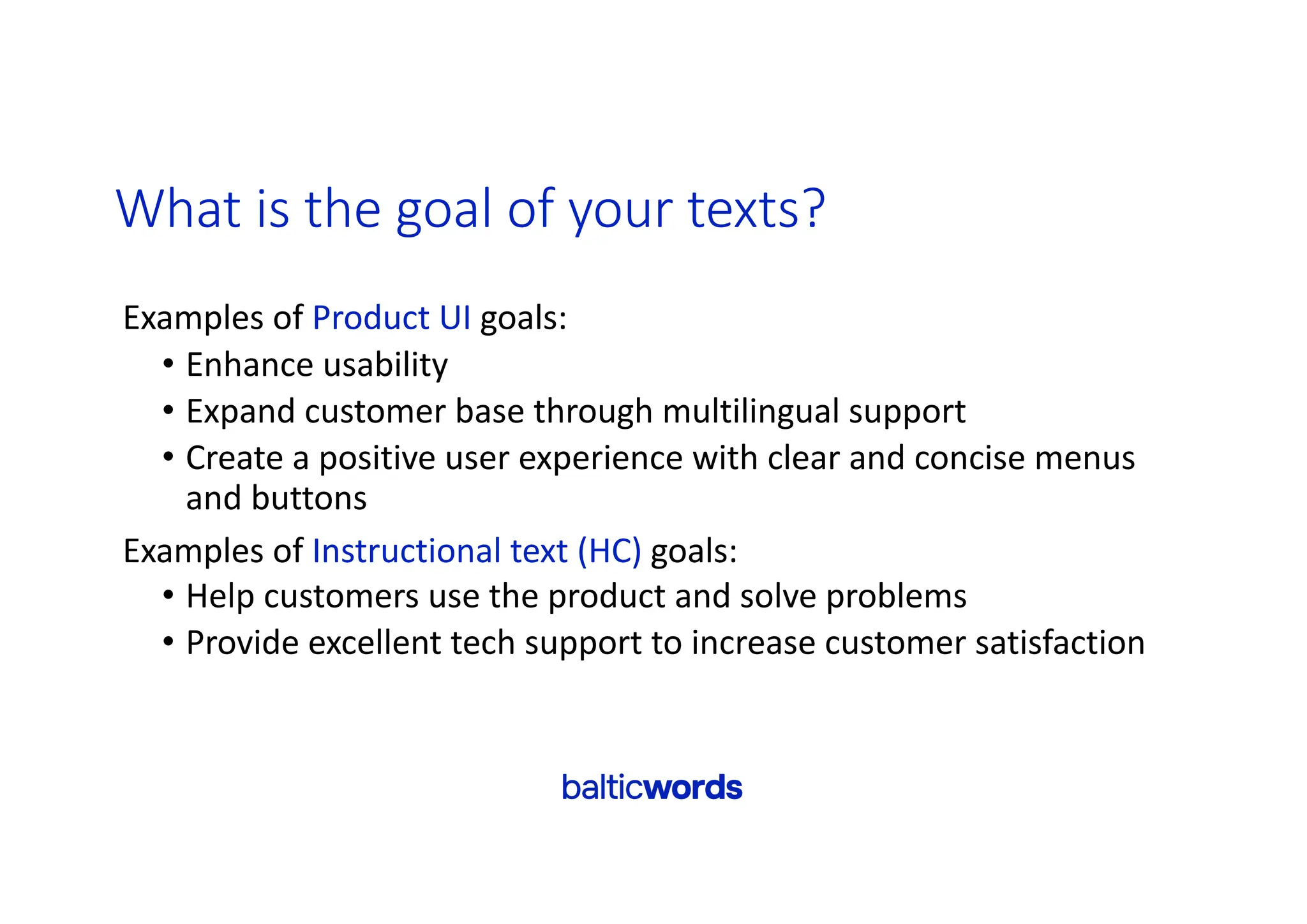 What is the goal of your texts?

Examples of Product UI goals:

• Enhance usability
• Expand customer base through multilingual support
• Create a positive user experience with clear and concise menus and buttons

Examples of Instructional text (HC) goals:

• Help customers use the product and solve problems
• Provide excellent tech support to increase customer satisfaction

balticwords